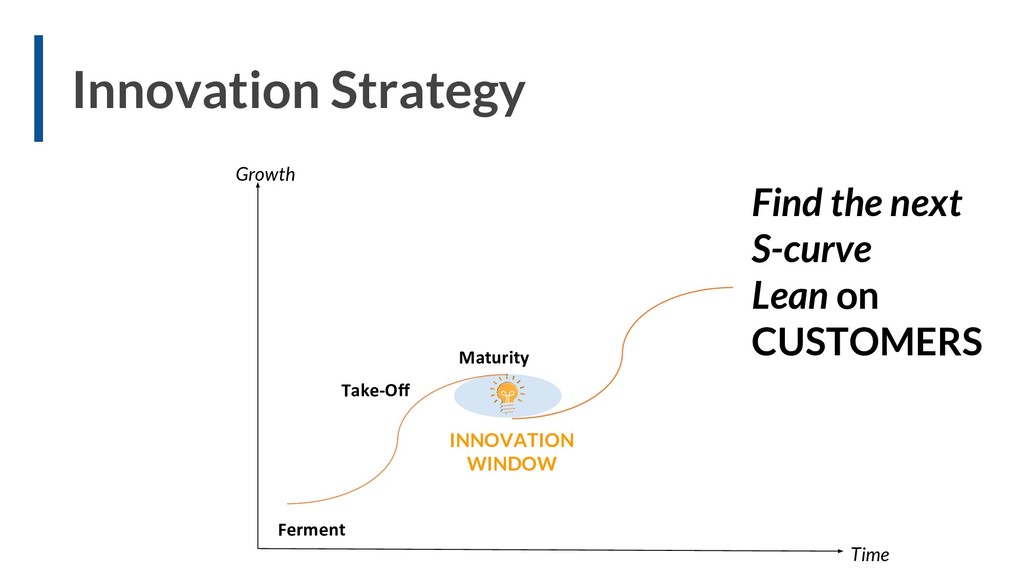 Innovation Strategy

Growth

Find the next S-curve
Lean on CUSTOMERS

Maturity

Take-Off

INNOVATION WINDOW

Ferment

Time